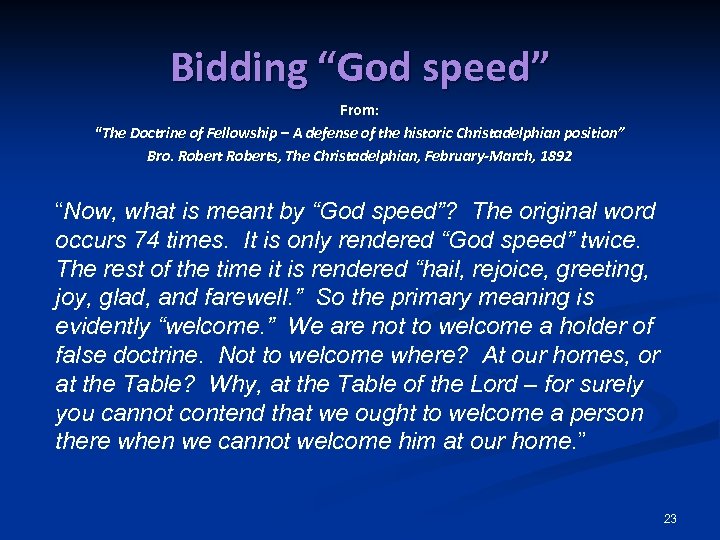 Bidding “God speed”

From:
“The Doctrine of Fellowship – A defense of the historic Christadelphian position”
Bro. Robert Roberts, The Christadelphian, February-March, 1892

“Now, what is meant by “God speed”? The original word occurs 74 times. It is only rendered “God speed” twice. The rest of the time it is rendered “hail, rejoice, greeting, joy, glad, and farewell.” So the primary meaning is evidently “welcome.” We are not to welcome a holder of false doctrine. Not to welcome where? At our homes, or at the Table? Why, at the Table of the Lord – for surely you cannot contend that we ought to welcome a person there when we cannot welcome him at our home.”

23